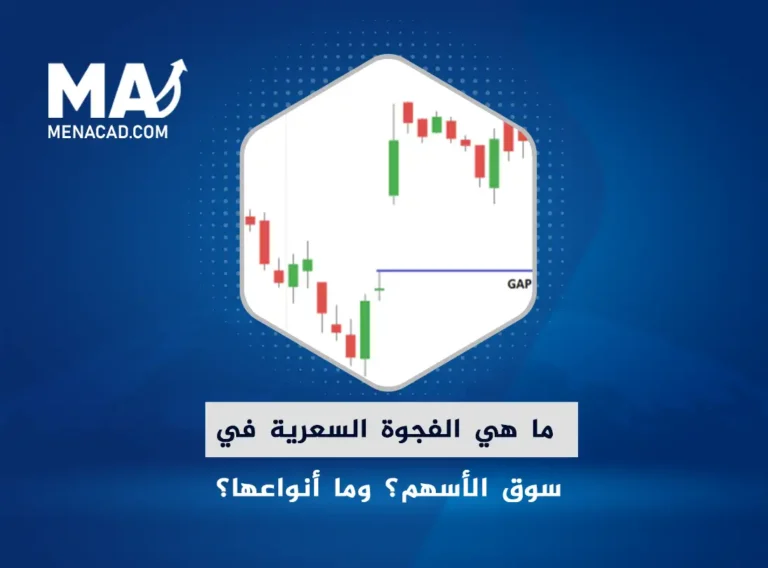 MA
MENACAD.COM

GAP

ما هي الفجوة السعرية في
سوق الأسهم؟ وما أنواعها؟